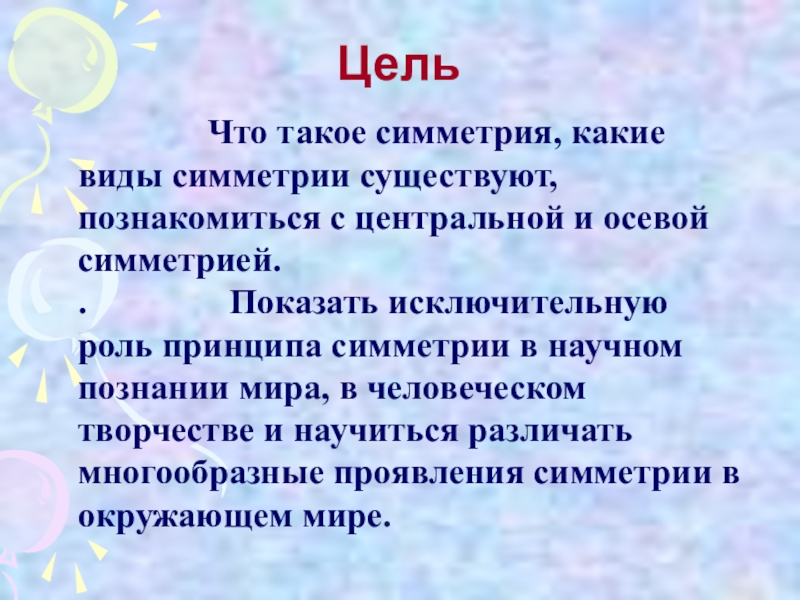 Цель

Что такое симметрия, какие виды симметрии существуют, познакомиться с центральной и осевой симметрией.

. Показать исключительную роль принципа симметрии в научном познании мира, в человеческом творчестве и научиться различать многообразные проявления симметрии в окружающем мире.